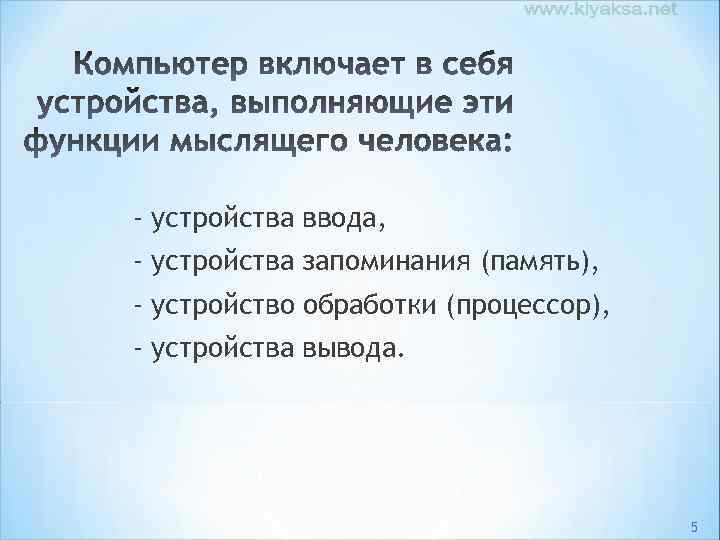 www.kiyaksa.net

Компьютер включает в себя устройства, выполняющие эти функции мыслящего человека:

- устройства ввода,
- устройства запоминания (память),
- устройство обработки (процессор),
- устройства вывода.

5